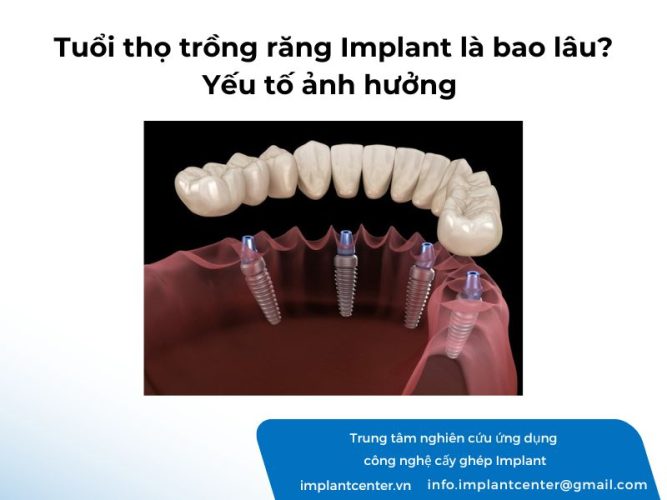 Tuổi thọ trồng răng Implant là bao lâu?
Yếu tố ảnh hưởng

Trung tâm nghiên cứu ứng dụng
công nghệ cấy ghép Implant

implantcenter.vn info.implantcenter@gmail.com